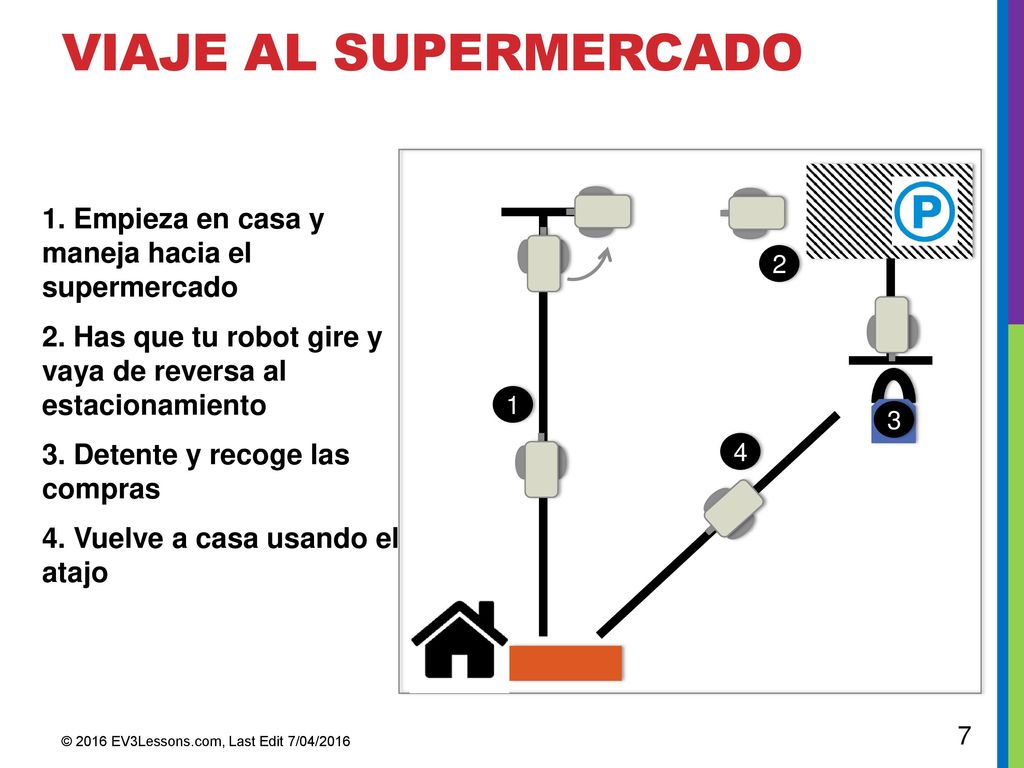 VIAJE AL SUPERMERCADO

1. Empieza en casa y maneja hacia el supermercado

2. Has que tu robot gire y vaya de reversa al estacionamiento

3. Detente y recoge las compras

4. Vuelve a casa usando el atajo

P

2

1

3

4

© 2016 EV3Lessons.com, Last Edit 7/04/2016

7